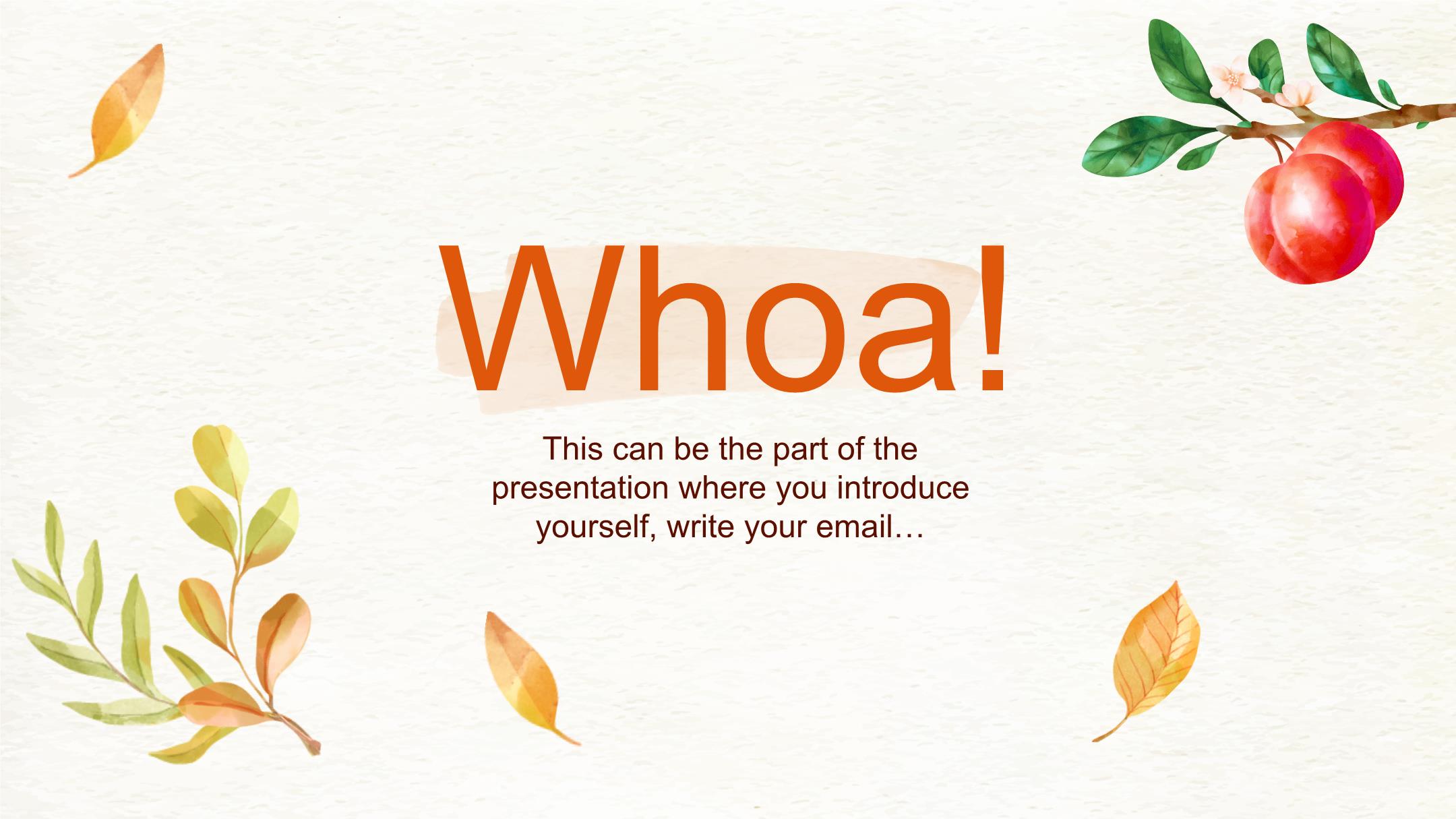 Whoa!

This can be the part of the presentation where you introduce yourself, write your email…